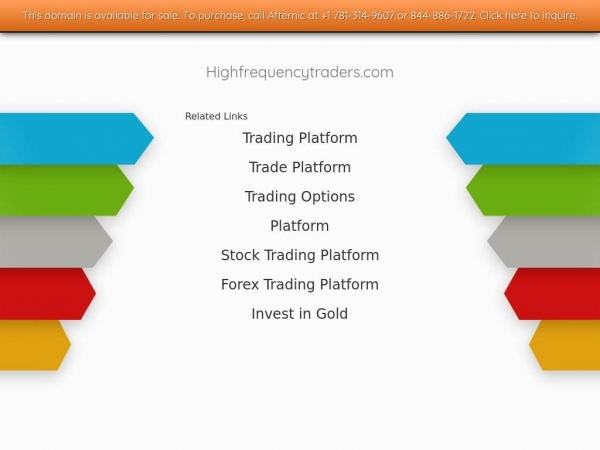 This domain is available for sale. To purchase, call Afternic at +1 781-314-9607 or 844-886-1722. Click here to inquire.

Highfrequencytraders.com

Related Links

Trading Platform

Trade Platform

Trading Options

Platform

Stock Trading Platform

Forex Trading Platform

Invest in Gold